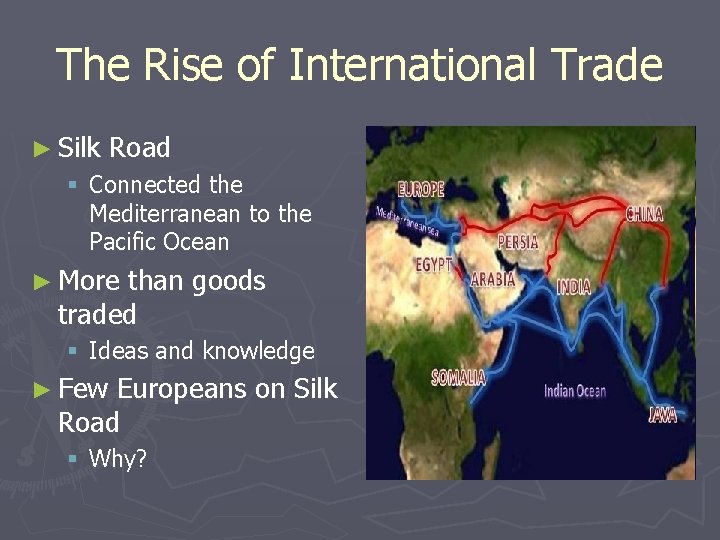 The Rise of International Trade

► Silk Road
▪ Connected the Mediterranean to the Pacific Ocean

► More than goods traded
▪ Ideas and knowledge

► Few Europeans on Silk Road
▪ Why?

EUROPE
Mediterranean sea
CHINA
PERSIA
EGYPT
ARABIA
INDIA
SOMALIA
Indian Ocean
JAVA